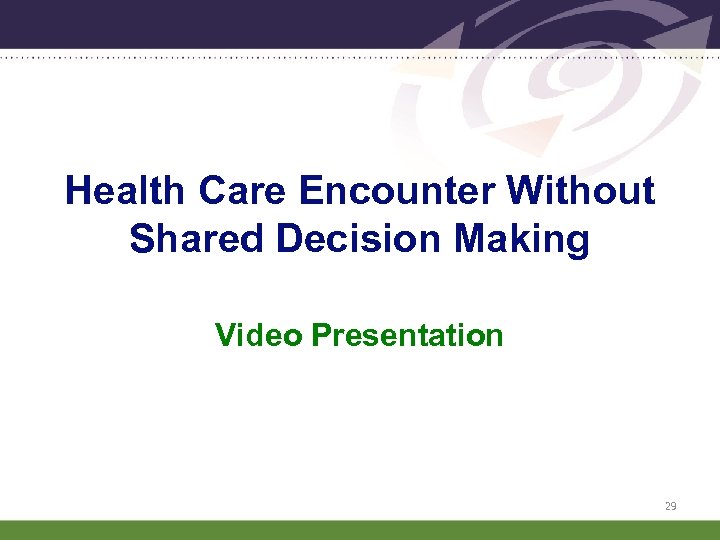 Health Care Encounter Without Shared Decision Making

Video Presentation

29